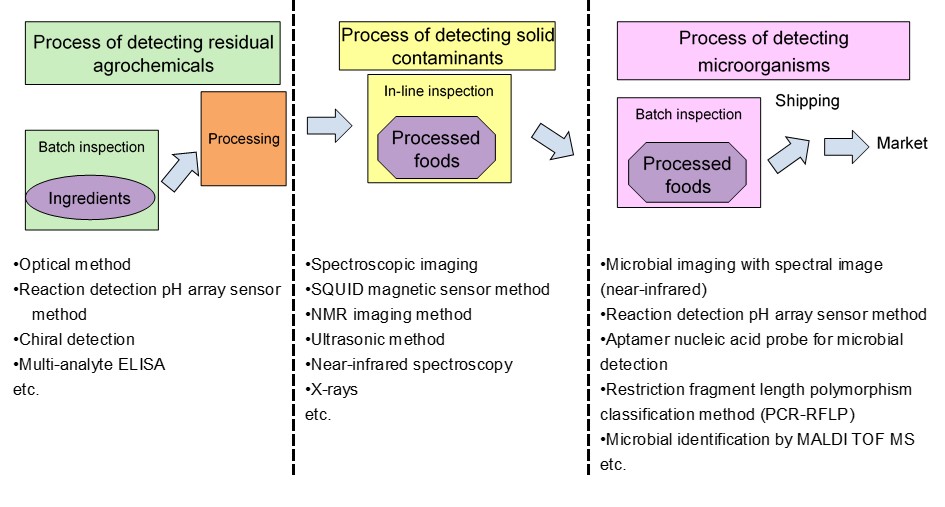 Process of detecting residual agrochemicals

Batch inspection

Ingredients

Processing

•Optical method
•Reaction detection pH array sensor method
•Chiral detection
•Multi-analyte ELISA
etc.

Process of detecting solid contaminants

In-line inspection

Processed foods

•Spectroscopic imaging
•SQUID magnetic sensor method
•NMR imaging method
•Ultrasonic method
•Near-infrared spectroscopy
•X-rays
etc.

Process of detecting microorganisms

Batch inspection

Processed foods

Shipping

Market

•Microbial imaging with spectral image (near-infrared)
•Reaction detection pH array sensor method
•Aptamer nucleic acid probe for microbial detection
•Restriction fragment length polymorphism classification method (PCR-RFLP)
•Microbial identification by MALDI TOF MS
etc.